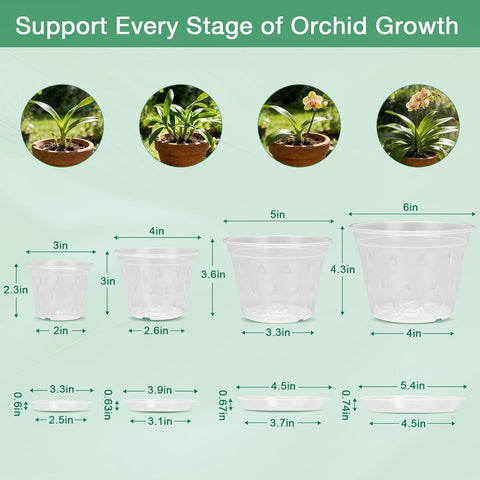 Support Every Stage of Orchid Growth

3in
2.3in
2in

4in
3in
2.6in

5in
3.6in
3.3in

6in
4.3in
4in

3.3in
0.6in
2.5in

3.9in
0.63in
3.1in

4.5in
0.67in
3.7in

5.4in
0.74in
4.5in